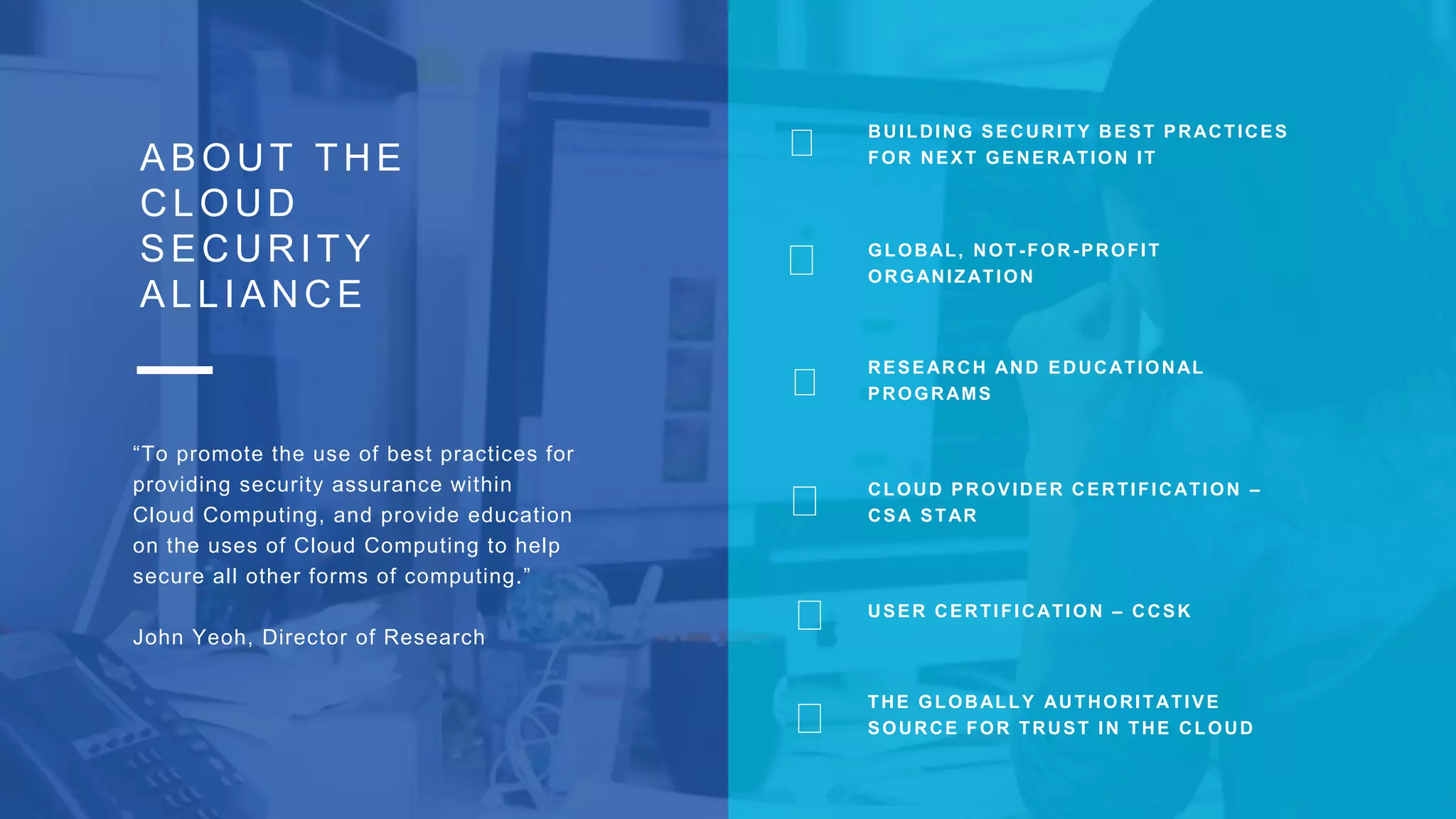 ABOUT THE CLOUD SECURITY ALLIANCE

“To promote the use of best practices for providing security assurance within Cloud Computing, and provide education on the uses of Cloud Computing to help secure all other forms of computing.”

John Yeoh, Director of Research

BUILDING SECURITY BEST PRACTICES FOR NEXT GENERATION IT

GLOBAL, NOT-FOR-PROFIT ORGANIZATION

RESEARCH AND EDUCATIONAL PROGRAMS

CLOUD PROVIDER CERTIFICATION – CSA STAR

USER CERTIFICATION – CCSK

THE GLOBALLY AUTHORITATIVE SOURCE FOR TRUST IN THE CLOUD